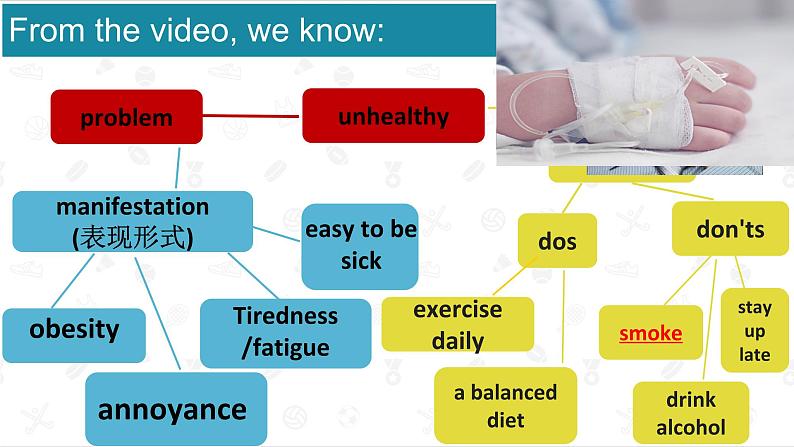 From the video, we know:

problem

unhealthy

manifestation (表现形式)

easy to be sick

obesity

Tiredness /fatigue

annoyance

dos

don'ts

exercise daily

a balanced diet

smoke

stay up late

drink alcohol